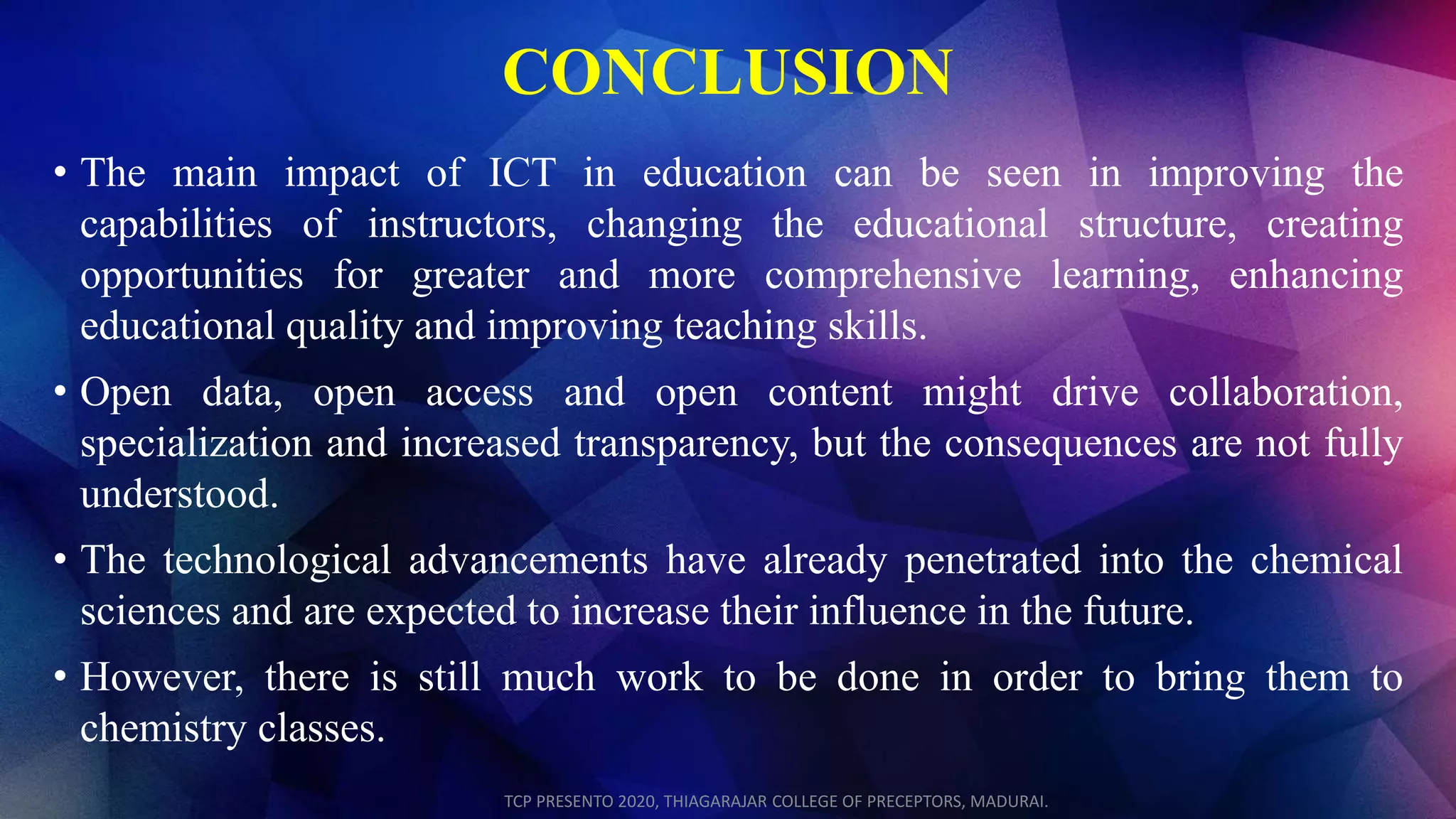 CONCLUSION

• The main impact of ICT in education can be seen in improving the capabilities of instructors, changing the educational structure, creating opportunities for greater and more comprehensive learning, enhancing educational quality and improving teaching skills.

• Open data, open access and open content might drive collaboration, specialization and increased transparency, but the consequences are not fully understood.

• The technological advancements have already penetrated into the chemical sciences and are expected to increase their influence in the future.

• However, there is still much work to be done in order to bring them to chemistry classes.

TCP PRESENTO 2020, THIAGARAJAR COLLEGE OF PRECEPTORS, MADURAI.